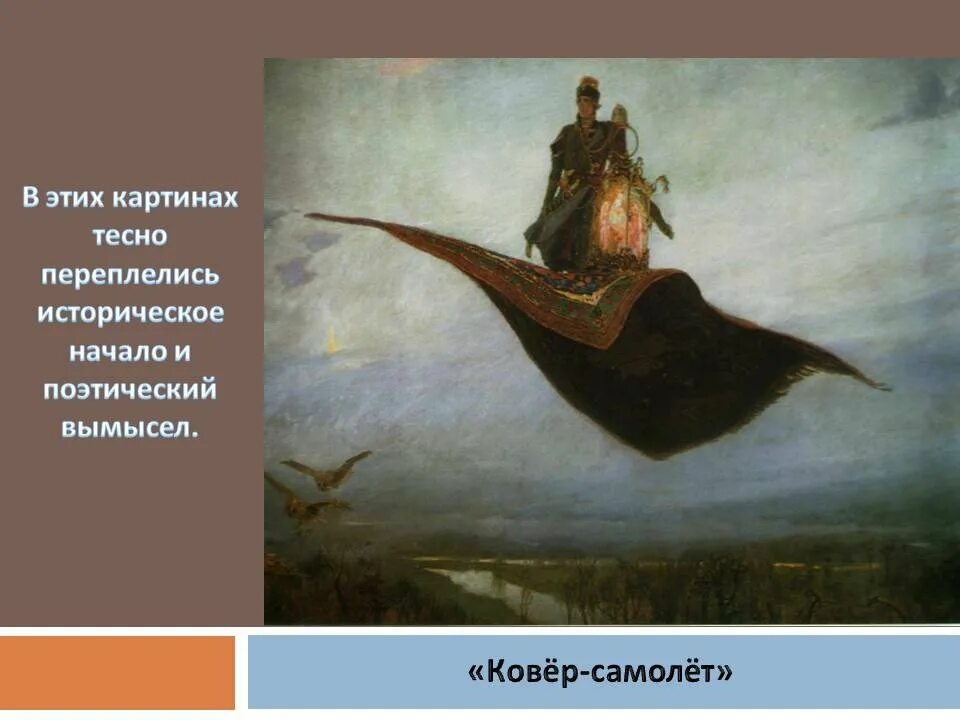 В этих картинах тесно переплелись историческое начало и поэтический вымысел.

«Ковёр-самолёт»